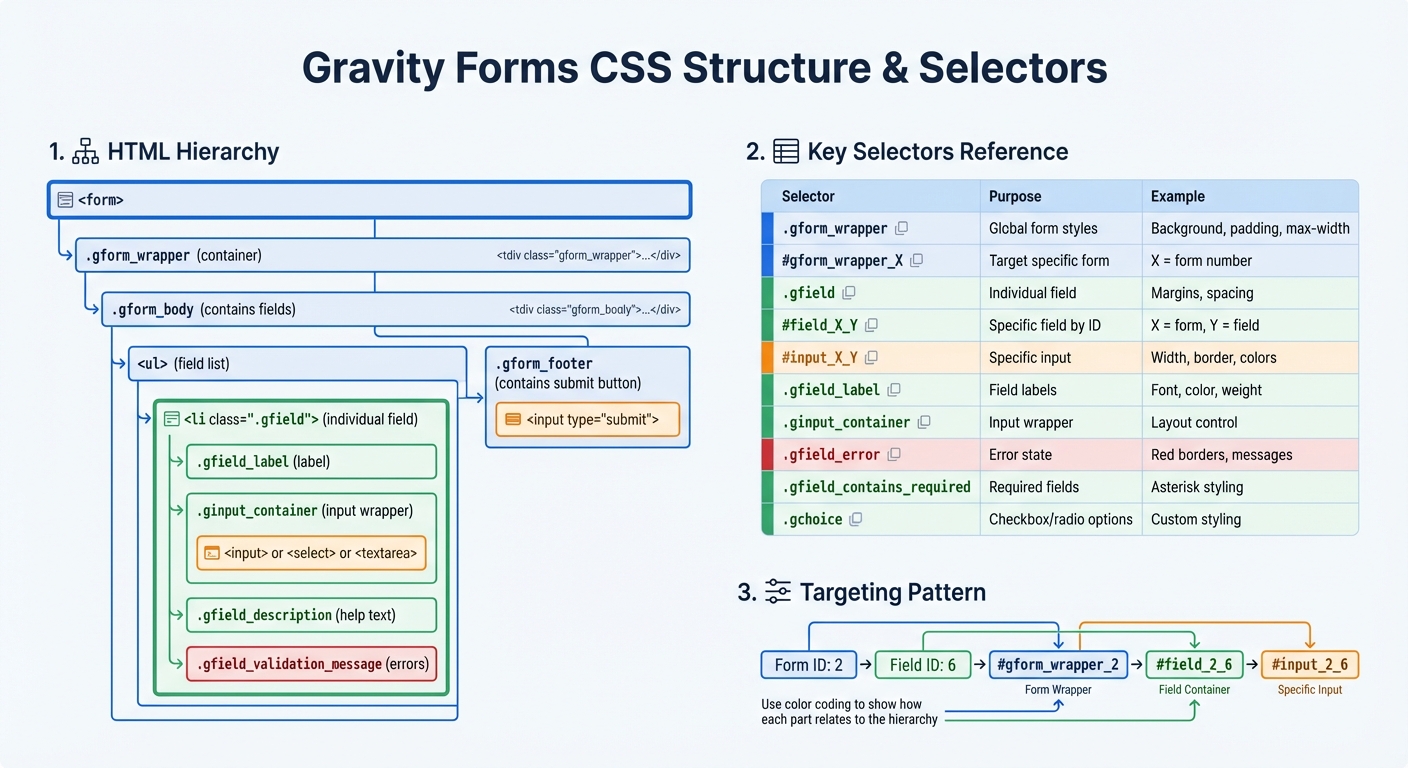 Gravity Forms CSS Structure & Selectors

1. HTML Hierarchy

<form>

.gform_wrapper (container) <tdiv class="gform_wrapper">...</div>

.gform_body (contains fields) <tdiv class="gform_boaly">...</div>

<ul> (field list)

.gform_footer
(contains submit button)

<input type="submit">

<li class=".gfield"> (individual field)

.gfield_label (label)

.ginput_container (input wrapper)

<input> or <select> or <textarea>

.gfield_description (help text)

.gfield_validation_message (errors)

2. Key Selectors Reference

| Selector | Purpose | Example |
|---|---|---|
| .gform_wrapper | Global form styles | Background, padding, max-width |
| #gform_wrapper_X | Target specific form | X = form number |
| .gfield | Individual field | Margins, spacing |
| #field_X_Y | Specific field by ID | X = form, Y = field |
| #input_X_Y | Specific input | Width, border, colors |
| .gfield_label | Field labels | Font, color, weight |
| .ginput_container | Input wrapper | Layout control |
| .gfield_error | Error state | Red borders, messages |
| .gfield_contains_required | Required fields | Asterisk styling |
| .gchoice | Checkbox/radio options | Custom styling |

3. Targeting Pattern

Form ID: 2 → Field ID: 6 → #gform_wrapper_2 → #field_2_6 → #input_2_6

Form Wrapper
Field Container
Specific Input

Use color coding to show how each part relates to the hierarchy